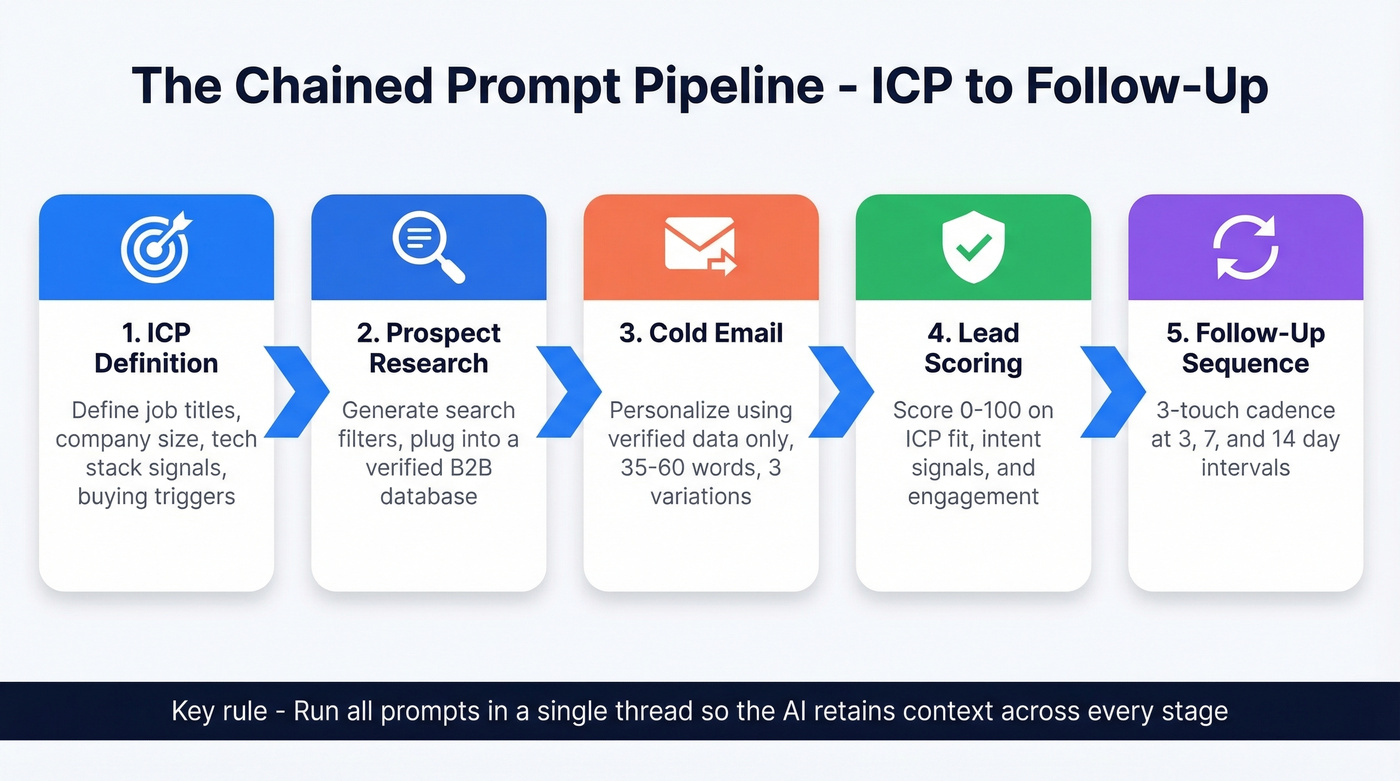 The Chained Prompt Pipeline - ICP to Follow-Up

1. ICP Definition

Define job titles, company size, tech stack signals, buying triggers

2. Prospect Research

Generate search filters, plug into a verified B2B database

3. Cold Email

Personalize using verified data only, 35-60 words, 3 variations

4. Lead Scoring

Score 0-100 on ICP fit, intent signals, and engagement

5. Follow-Up Sequence

3-touch cadence at 3, 7, and 14 day intervals

Key rule - Run all prompts in a single thread so the AI retains context across every stage